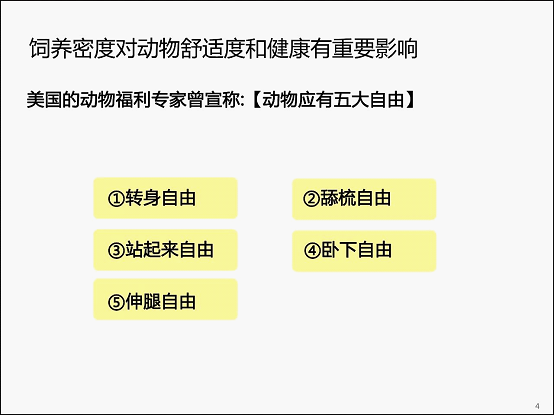 饲养密度对动物舒适度和健康有重要影响

美国的动物福利专家曾宣称:【动物应有五大自由】

①转身自由

②舔梳自由

③站起来自由

④卧下自由

⑤伸腿自由

4